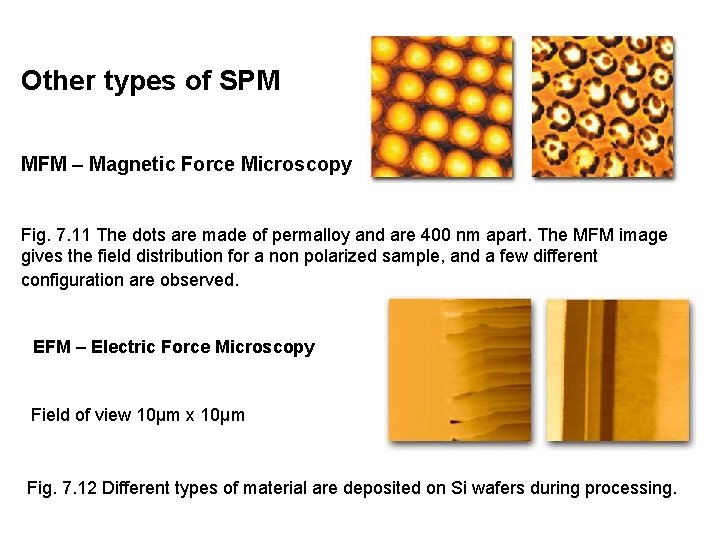 Other types of SPM

MFM – Magnetic Force Microscopy

Fig. 7.11 The dots are made of permalloy and are 400 nm apart. The MFM image gives the field distribution for a non polarized sample, and a few different configuration are observed.

EFM – Electric Force Microscopy

Field of view 10µm x 10µm

Fig. 7.12 Different types of material are deposited on Si wafers during processing.